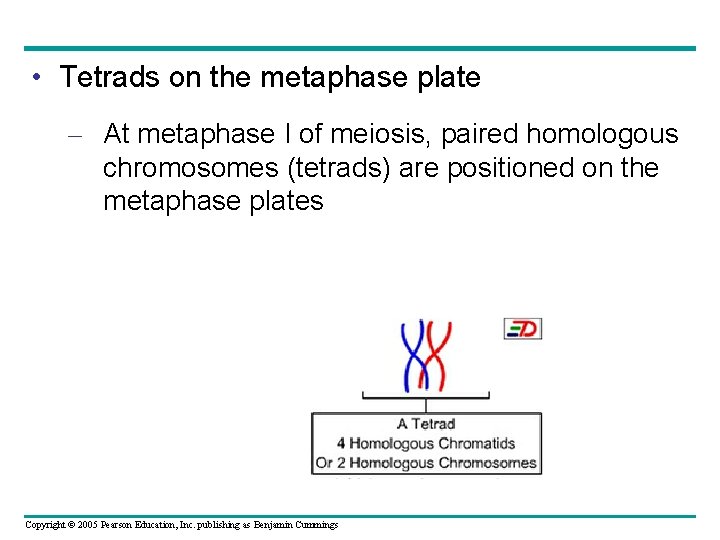 • Tetrads on the metaphase plate

– At metaphase I of meiosis, paired homologous chromosomes (tetrads) are positioned on the metaphase plates

ED

A Tetrad
4 Homologous Chromatids
Or 2 Homologous Chromosomes

Copyright © 2005 Pearson Education, Inc. publishing as Benjamin Cummings